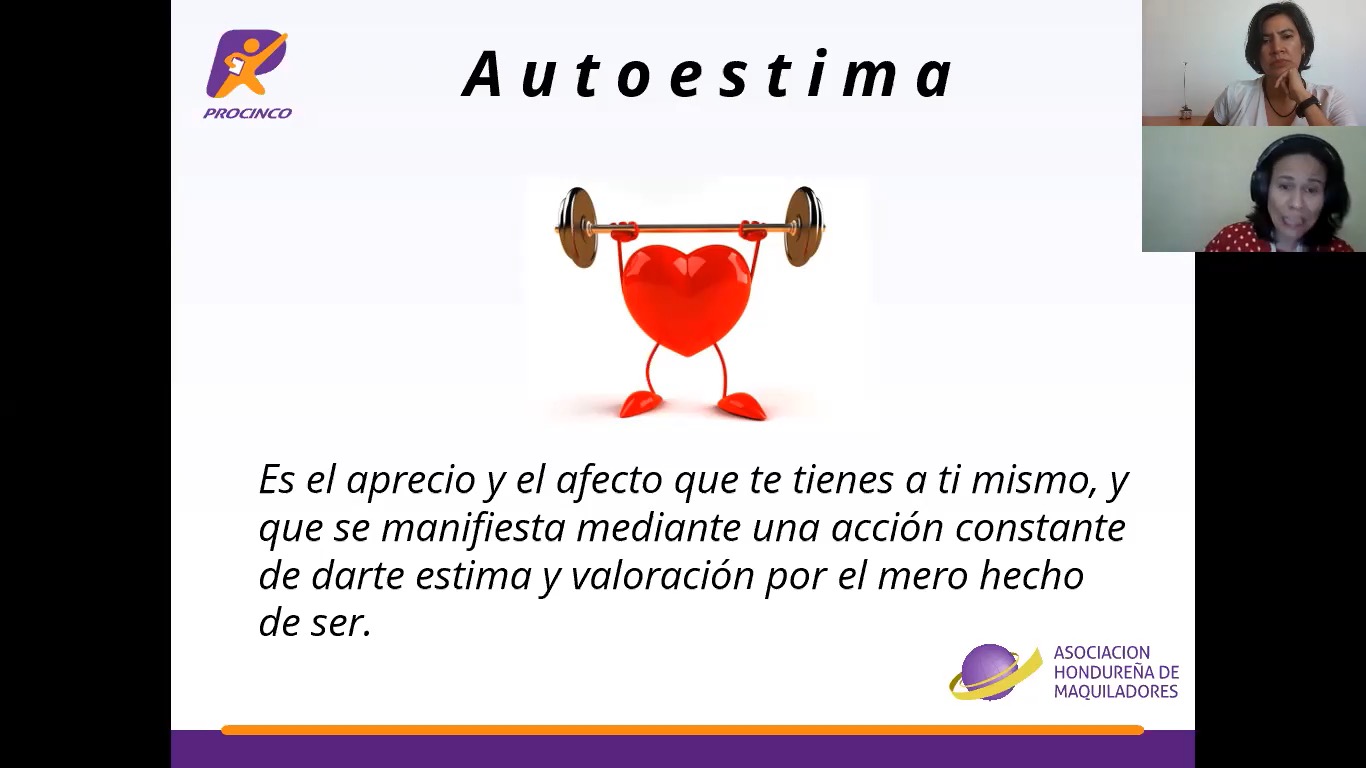 PROCINCO

Autoestima

Es el aprecio y el afecto que te tienes a ti mismo, y que se manifiesta mediante una acción constante de darte estima y valoración por el mero hecho de ser.

ASOCIACION HONDUREÑA DE MAQUILADORES